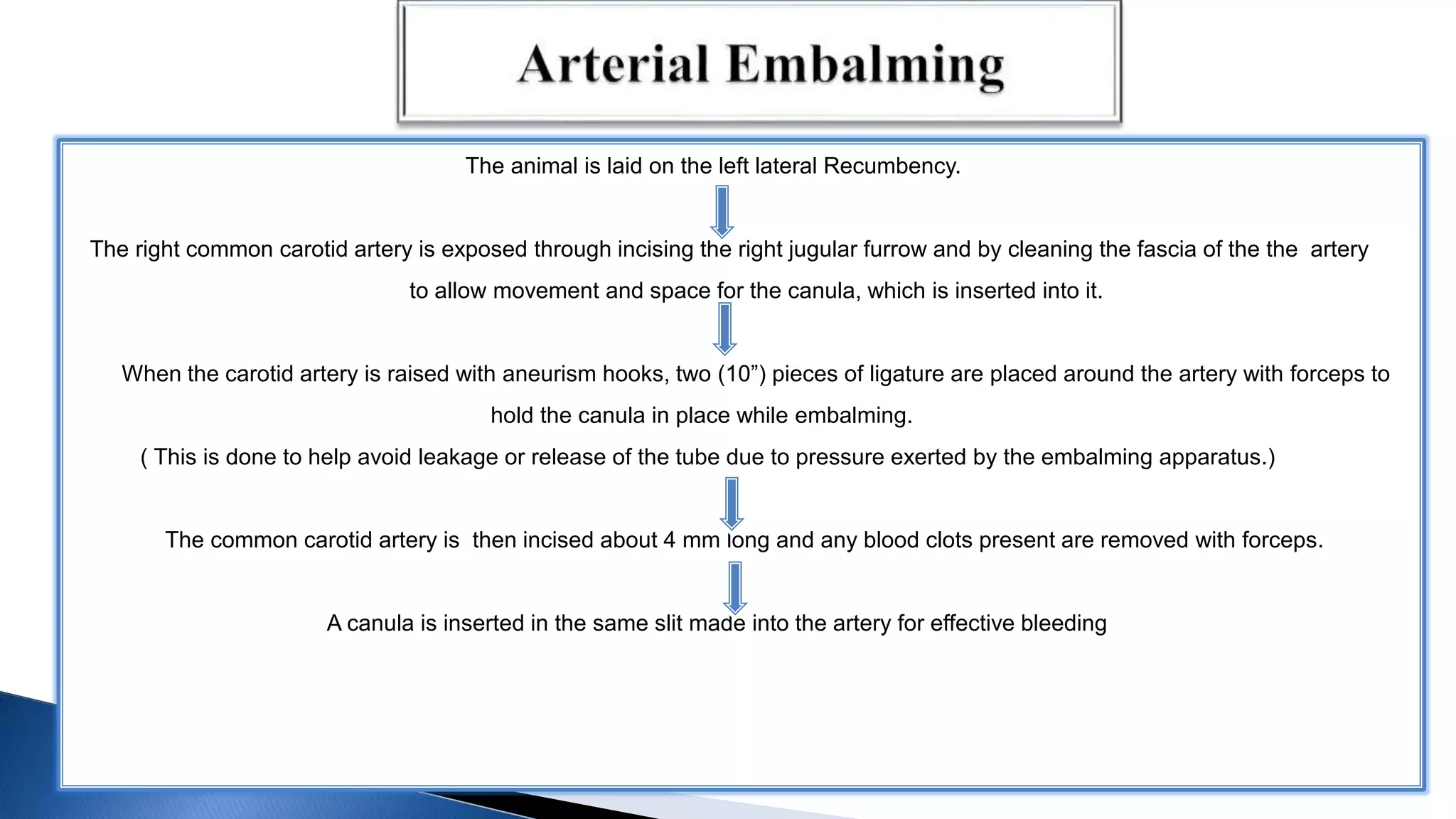 Arterial Embalming

The animal is laid on the left lateral Recumbency.

The right common carotid artery is exposed through incising the right jugular furrow and by cleaning the fascia of the the artery to allow movement and space for the canula, which is inserted into it.

When the carotid artery is raised with aneurism hooks, two (10”) pieces of ligature are placed around the artery with forceps to hold the canula in place while embalming.

( This is done to help avoid leakage or release of the tube due to pressure exerted by the embalming apparatus.)

The common carotid artery is then incised about 4 mm long and any blood clots present are removed with forceps.

A canula is inserted in the same slit made into the artery for effective bleeding